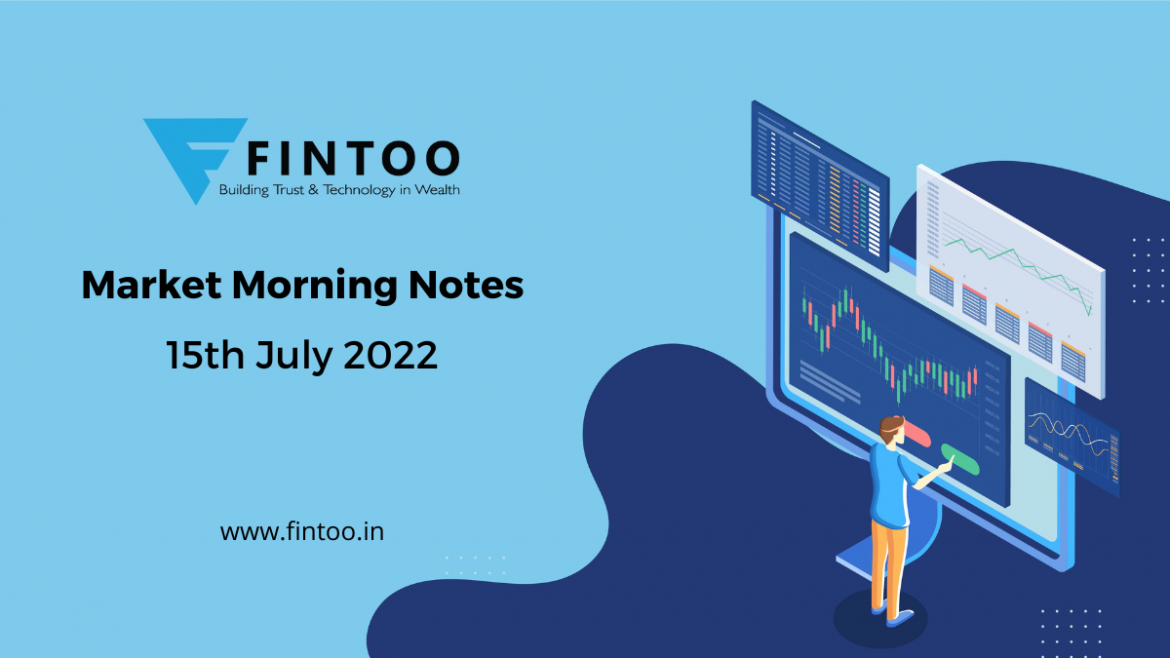 FINTOO
Building Trust & Technology in Wealth

Market Morning Notes

15th July 2022

www.fintoo.in